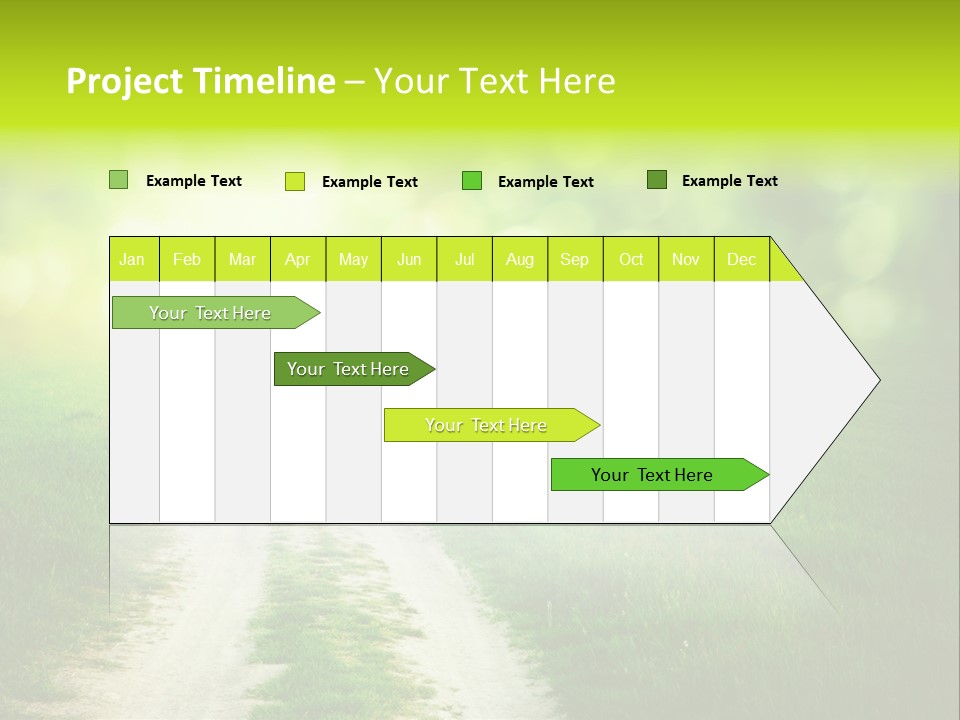 Project Timeline – Your Text Here

Example Text Example Text Example Text Example Text

| Jan | Feb | Mar | Apr | May | Jun | Jul | Aug | Sep | Oct | Nov | Dec |
|---|---|---|---|---|---|---|---|---|---|---|---|

Your Text Here

Your Text Here

Your Text Here

Your Text Here